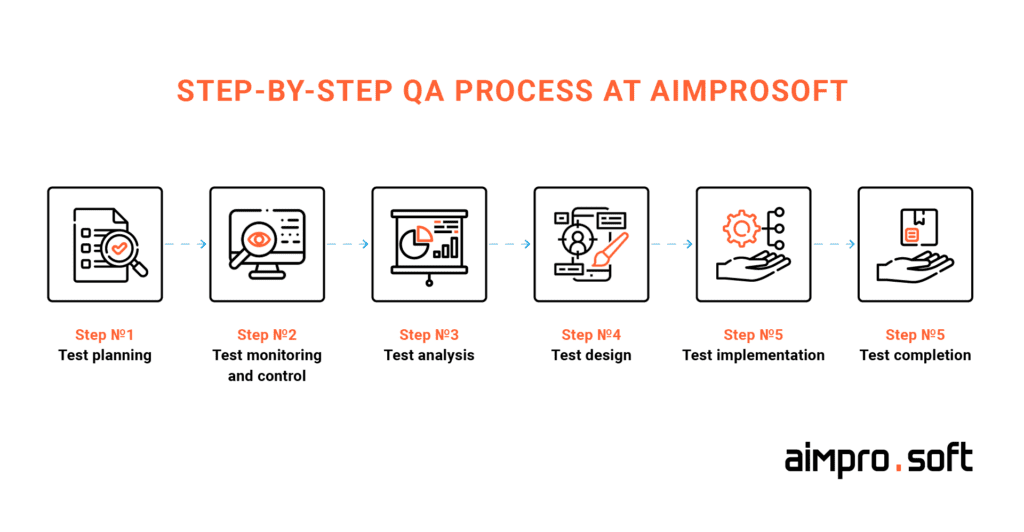 STEP-BY-STEP QA PROCESS AT AIMPROSOFT

Step №1
Test planning

Step №2
Test monitoring and control

Step №3
Test analysis

Step №4
Test design

Step №5
Test implementation

Step №5
Test completion

aimpro.soft